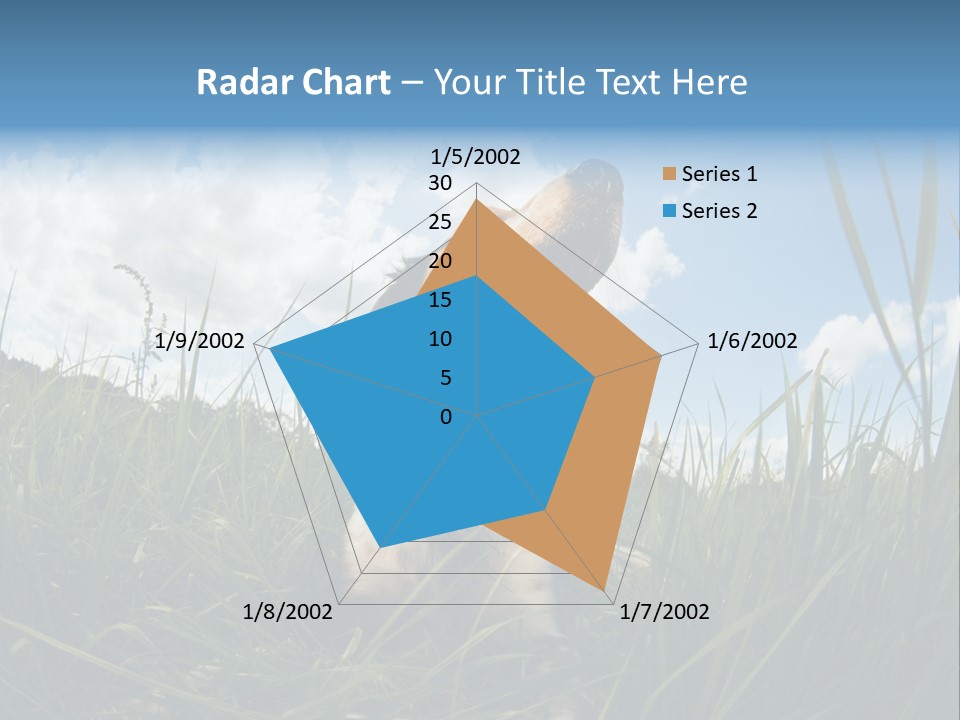 Radar Chart – Your Title Text Here

1/5/2002

30
25
20
15
10
5
0

Series 1
Series 2

1/6/2002

1/7/2002

1/8/2002

1/9/2002